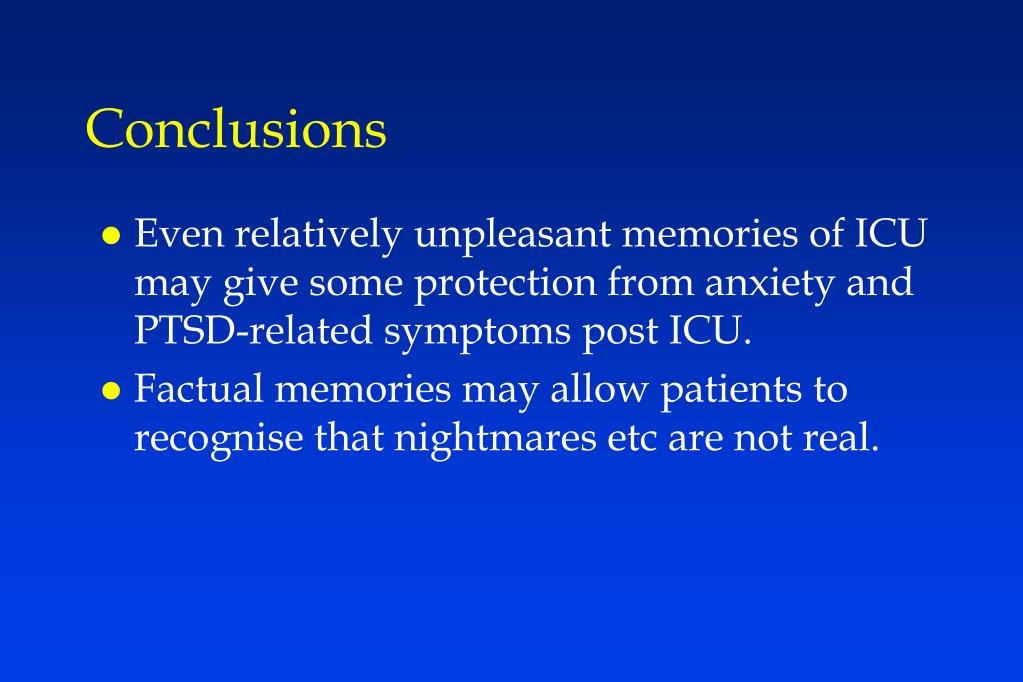 Conclusions

- Even relatively unpleasant memories of ICU may give some protection from anxiety and PTSD-related symptoms post ICU.
- Factual memories may allow patients to recognise that nightmares etc are not real.